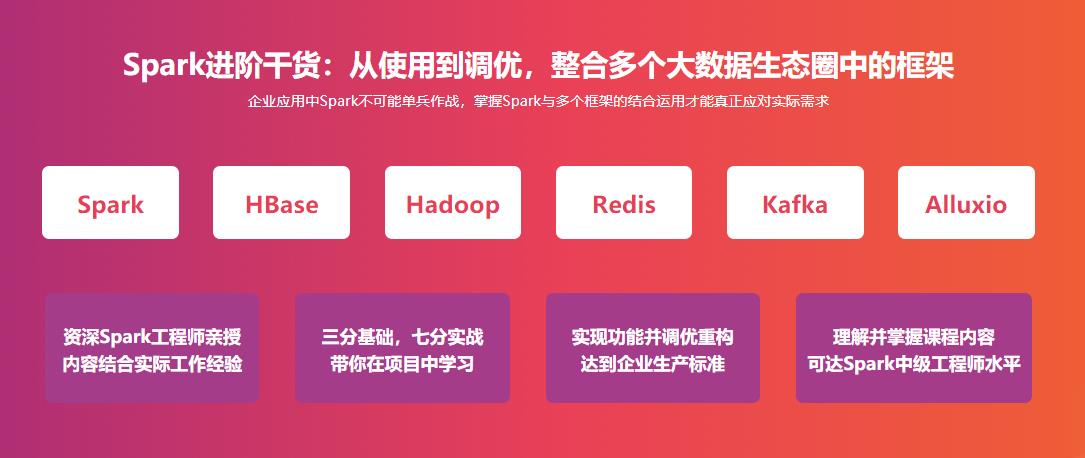 Spark进阶干货：从使用到调优，整合多个大数据生态圈中的框架

企业应用中Spark不可能单兵作战，掌握Spark与多个框架的结合运用才能真正应对实际需求

Spark

HBase

Hadoop

Redis

Kafka

Alluxio

资深Spark工程师亲授
内容结合实际工作经验

三分基础，七分实战
带你在项目中学习

实现功能并调优重构
达到企业生产标准

理解并掌握课程内容
可达Spark中级工程师水平